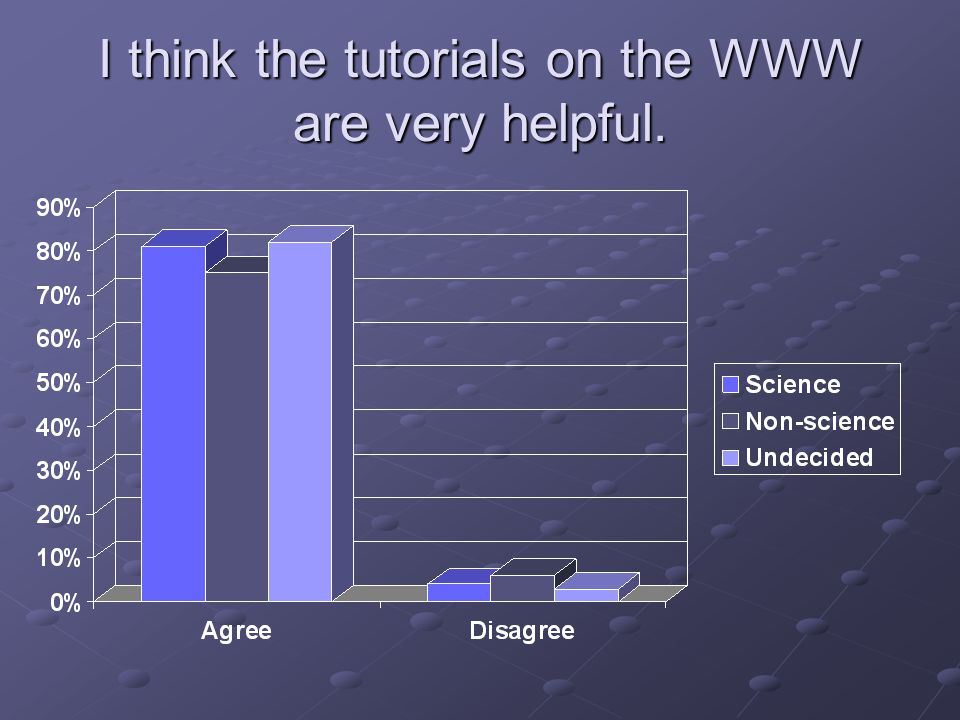 I think the tutorials on the WWW are very helpful.

90%
80%
70%
60%
50%
40%
30%
20%
10%
0%

Agree
Disagree

Science
Non-science
Undecided